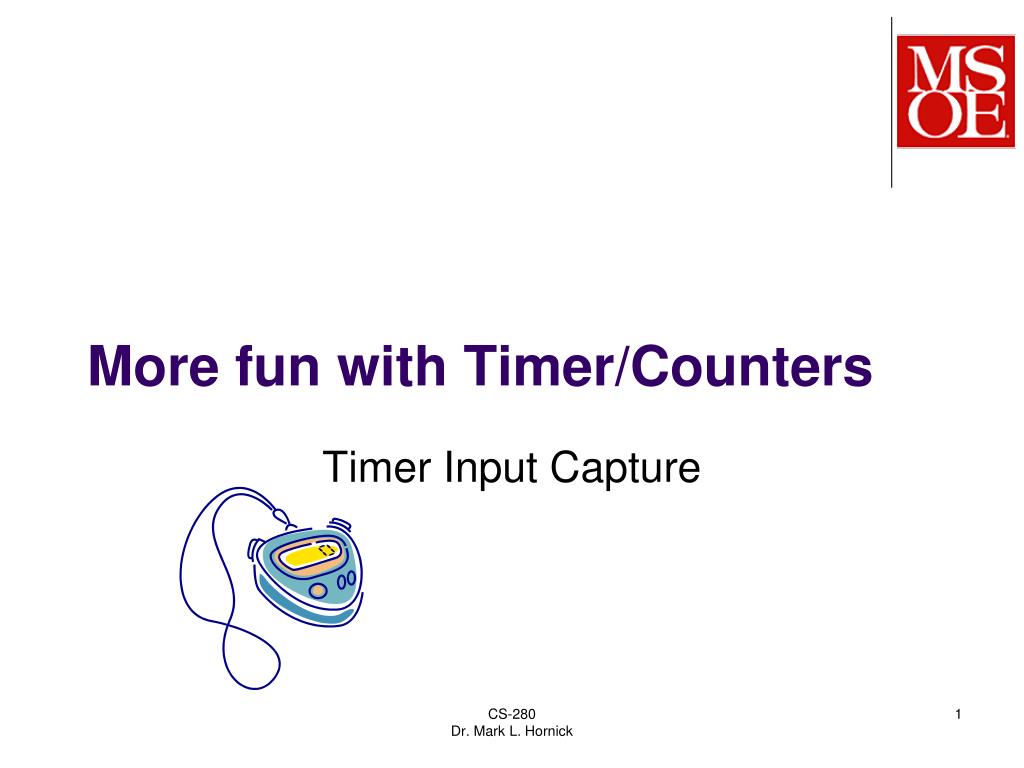 MSOE

More fun with Timer/Counters

Timer Input Capture

CS-280
Dr. Mark L. Hornick

1